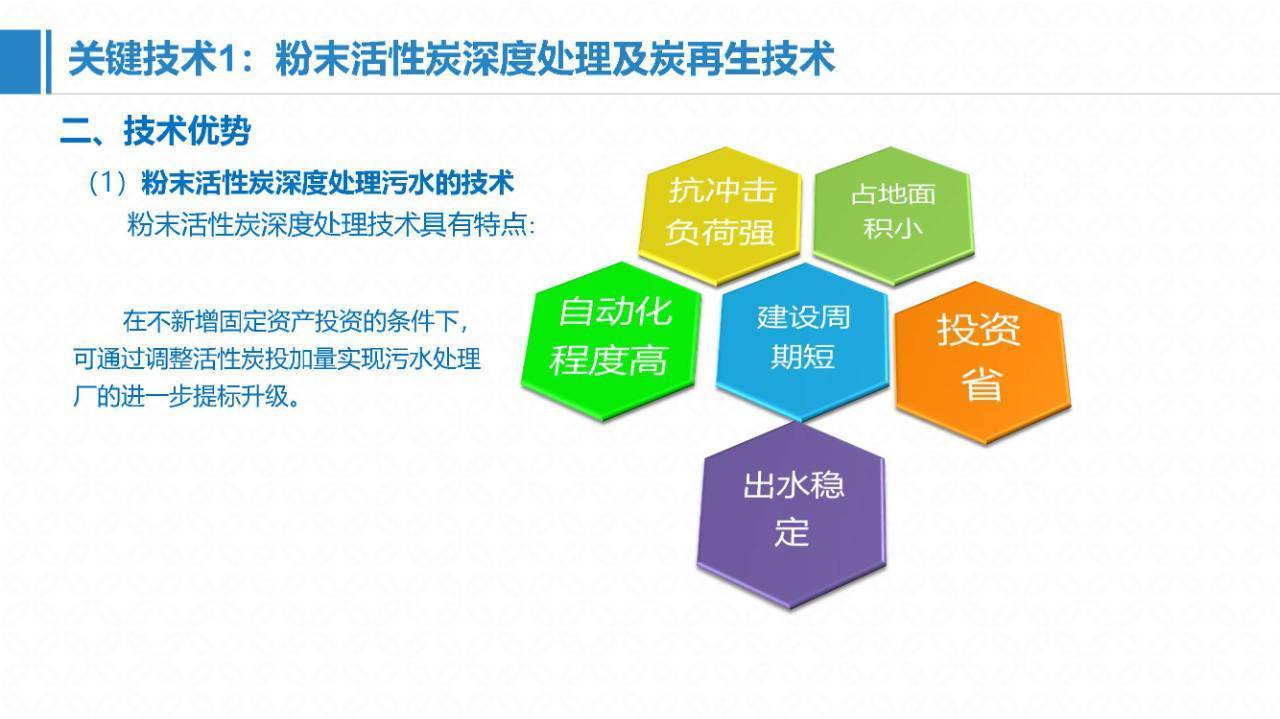 关键技术1：粉末活性炭深度处理及炭再生技术

二、技术优势

（1）粉末活性炭深度处理污水的技术

粉末活性炭深度处理技术具有特点:

在不新增固定资产投资的条件下，可通过调整活性炭投加量实现污水处理厂的进一步提标升级。

抗冲击负荷强

占地面积小

自动化程度高

建设周期短

投资省

出水稳定